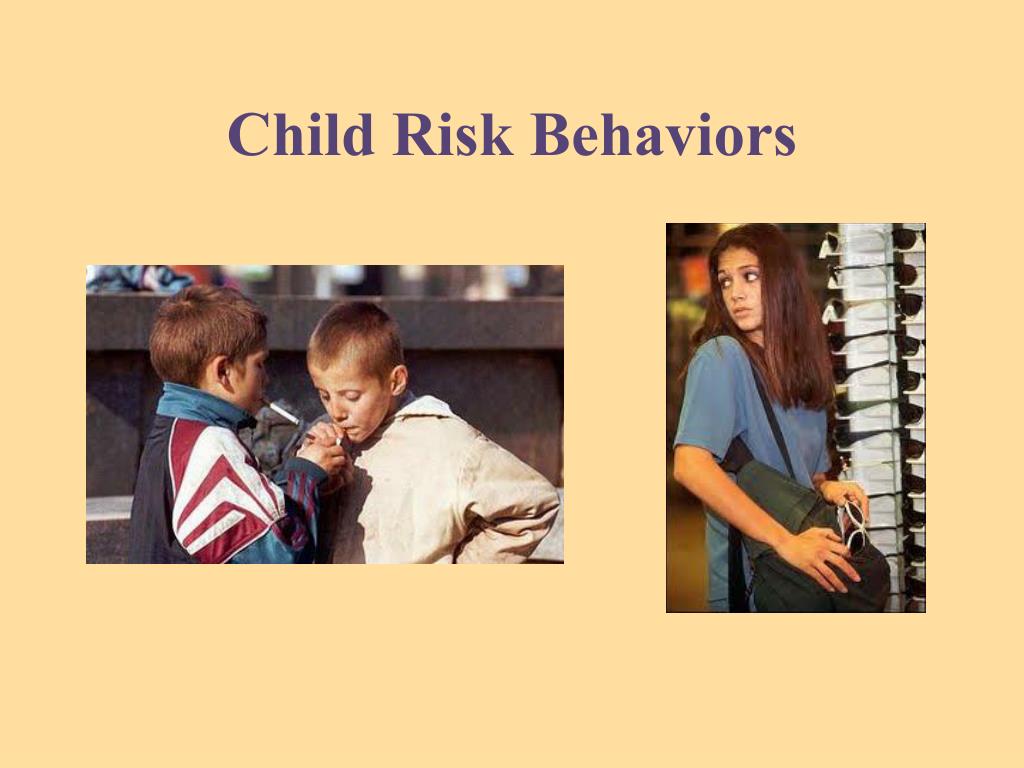 Child Risk Behaviors